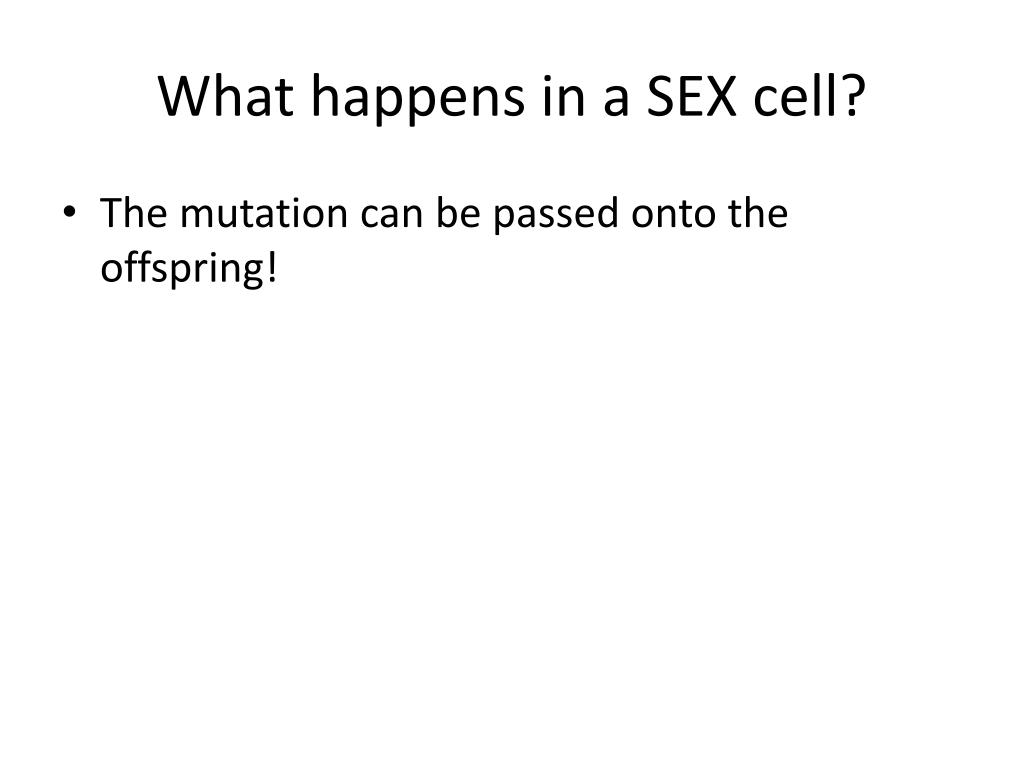 What happens in a SEX cell?

• The mutation can be passed onto the offspring!